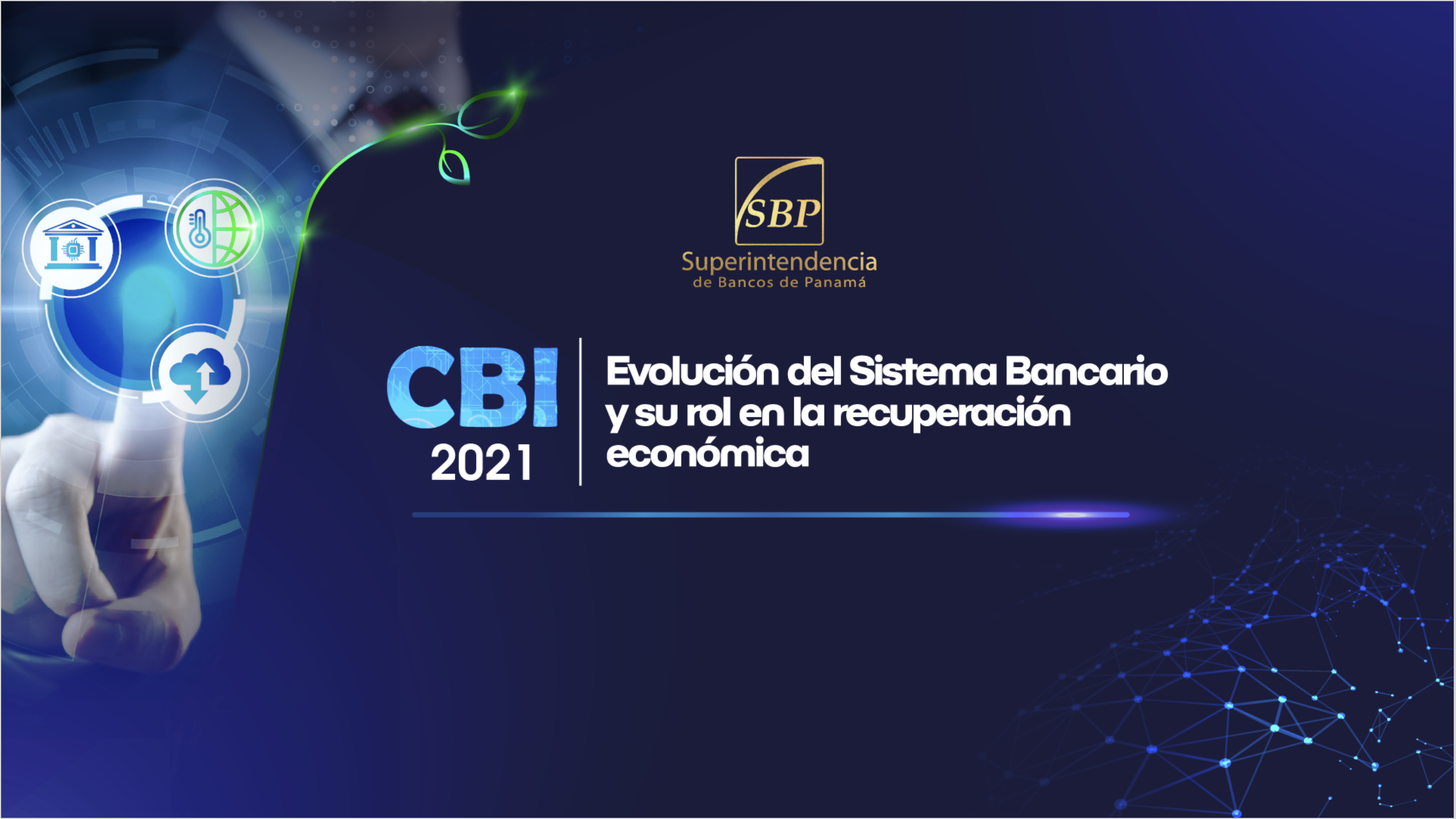 SBP
Superintendencia
de Bancos de Panamá

CBI
2021

Evolución del Sistema Bancario y su rol en la recuperación económica